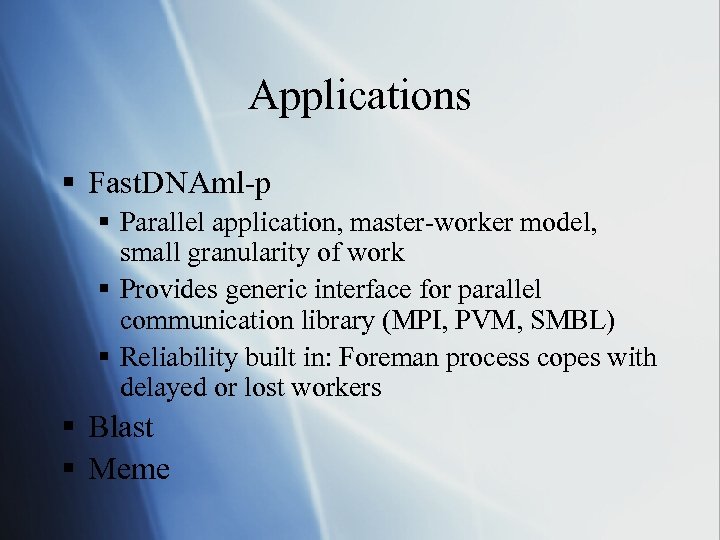 Applications

▪ FastDNAml-p
  ▪ Parallel application, master-worker model, small granularity of work
  ▪ Provides generic interface for parallel communication library (MPI, PVM, SMBL)
  ▪ Reliability built in: Foreman process copes with delayed or lost workers
▪ Blast
▪ Meme